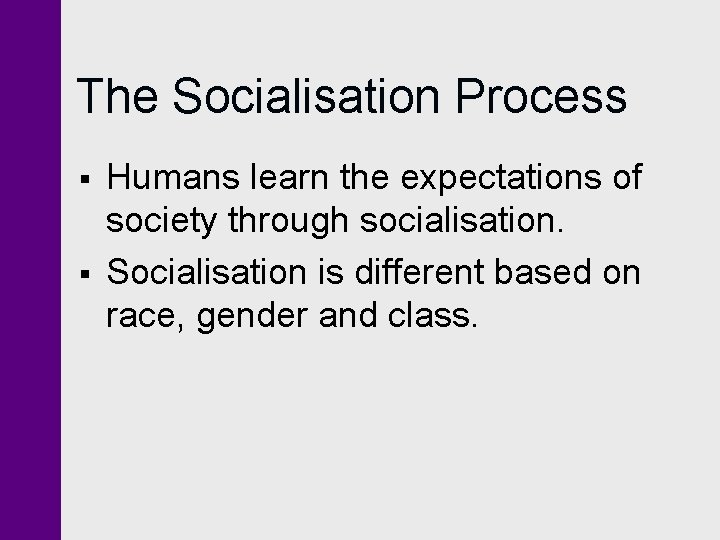 The Socialisation Process

▪ Humans learn the expectations of society through socialisation.

▪ Socialisation is different based on race, gender and class.